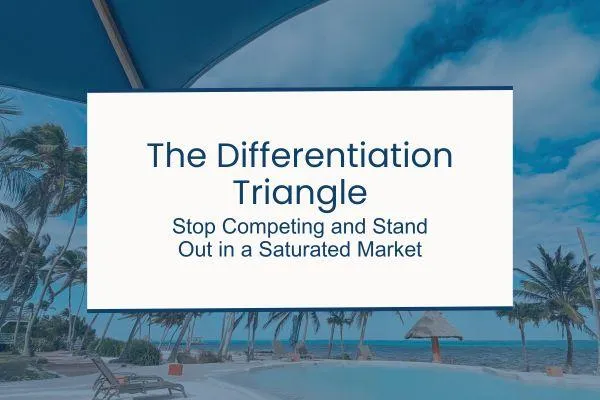 The Differentiation Triangle

Stop Competing and Stand Out in a Saturated Market